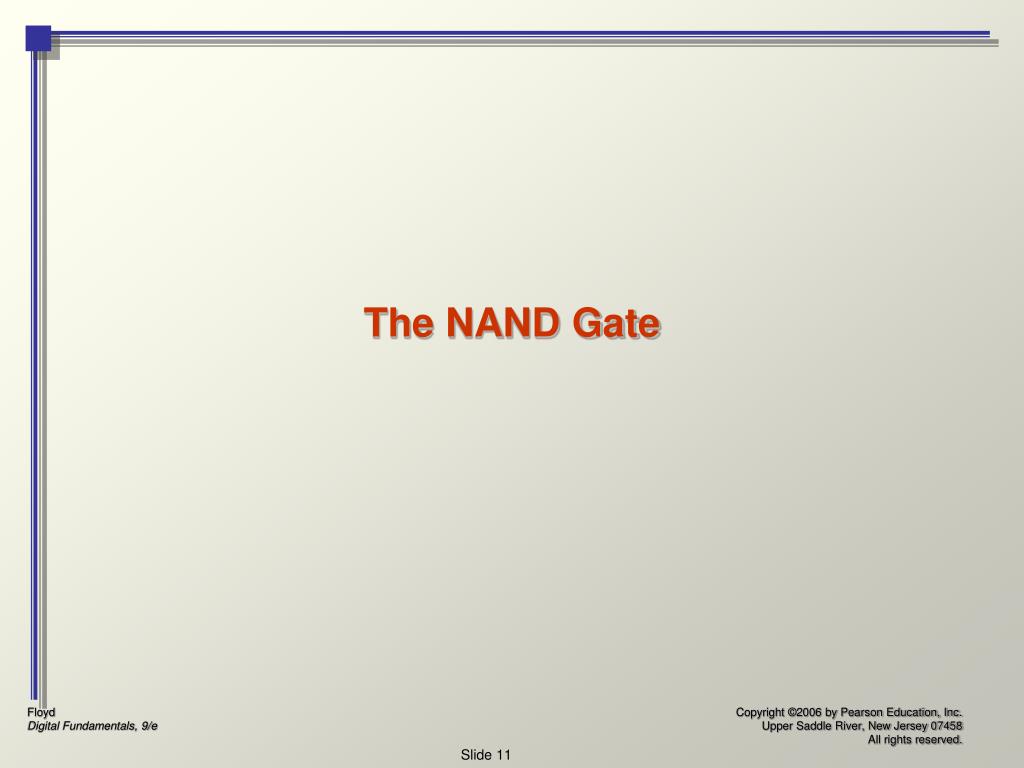 The NAND Gate

Floyd
Digital Fundamentals, 9/e

Copyright ©2006 by Pearson Education, Inc.
Upper Saddle River, New Jersey 07458
All rights reserved.

Slide 11